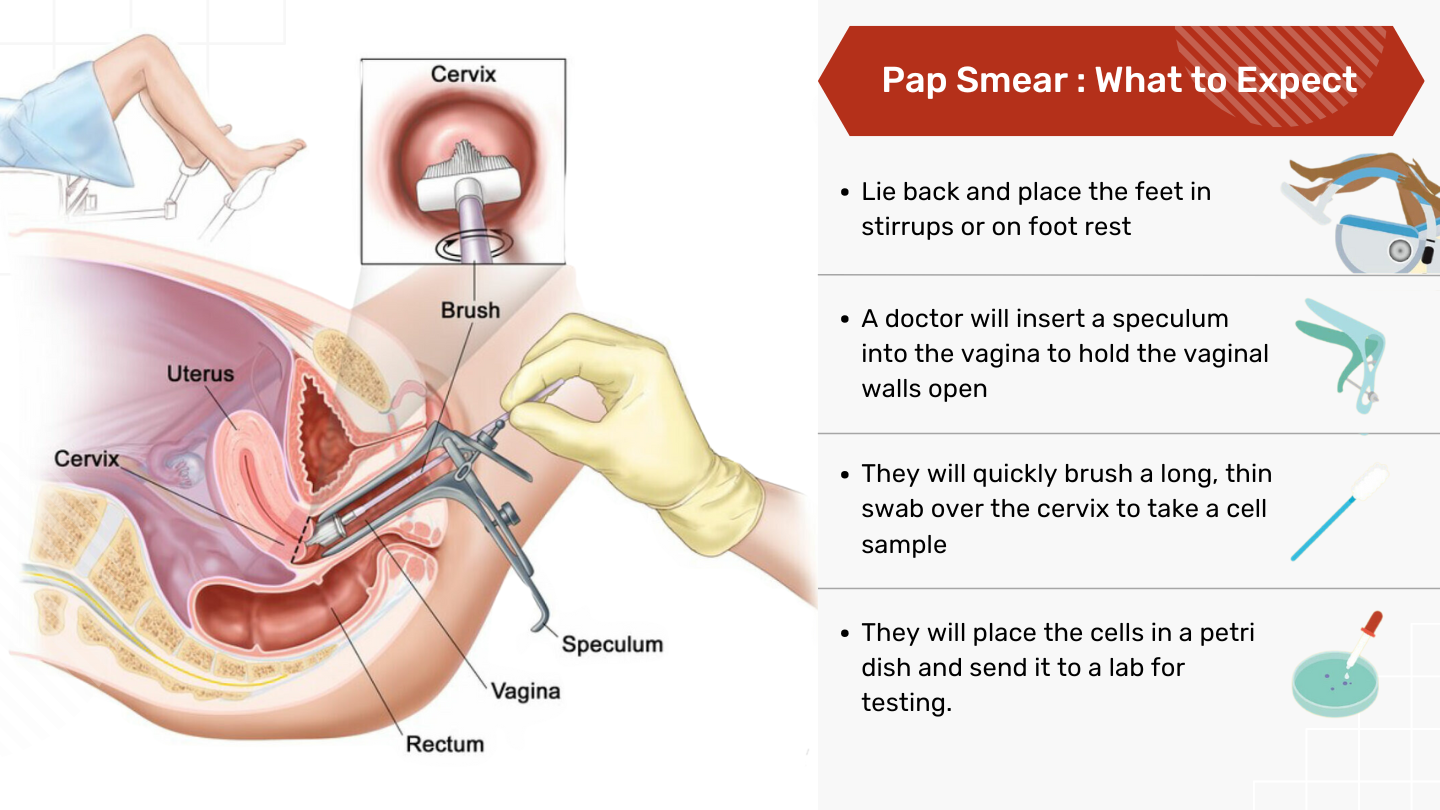 Cervix

Brush

Uterus

Cervix

Speculum

Vagina

Rectum

Pap Smear : What to Expect

• Lie back and place the feet in stirrups or on foot rest

• A doctor will insert a speculum into the vagina to hold the vaginal walls open

• They will quickly brush a long, thin swab over the cervix to take a cell sample

• They will place the cells in a petri dish and send it to a lab for testing.